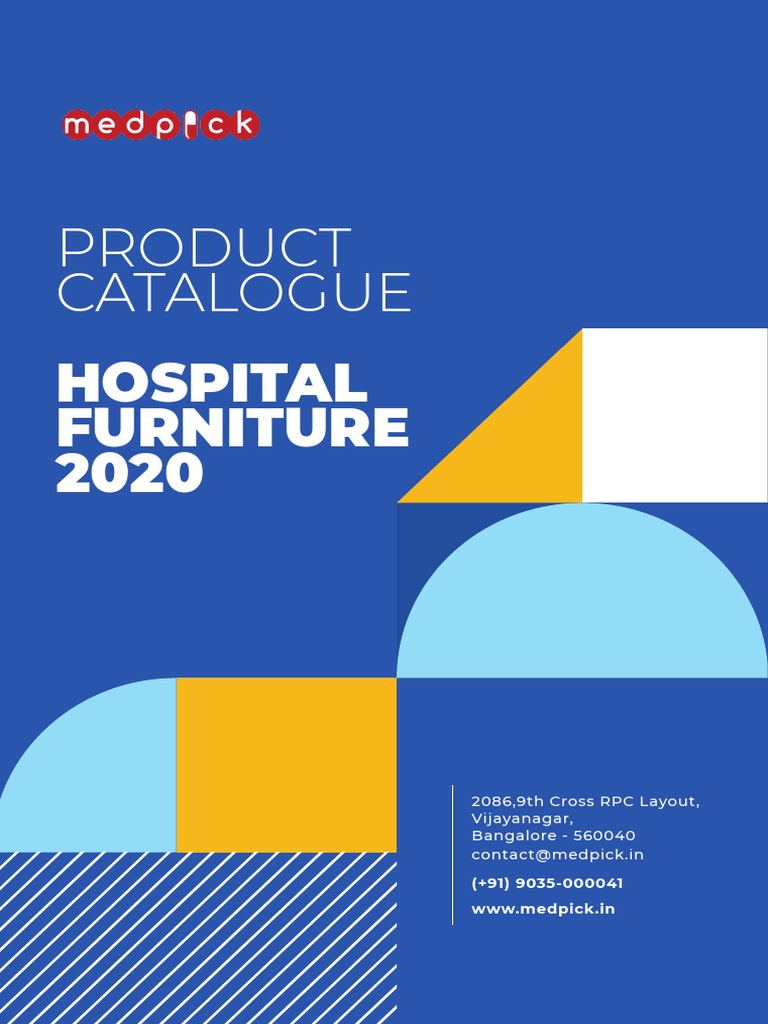 medpick

PRODUCT CATALOGUE

HOSPITAL FURNITURE 2020

2086,9th Cross RPC Layout,
Vijayanagar,
Bangalore - 560040
contact@medpick.in

(+91) 9035-000041

www.medpick.in